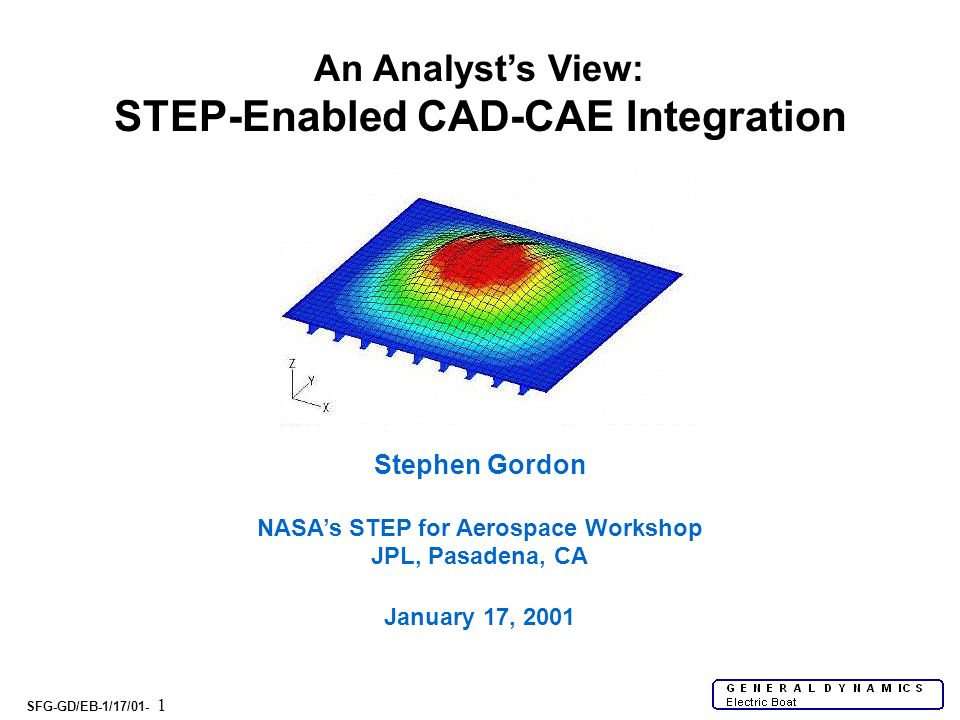 An Analyst's View:
STEP-Enabled CAD-CAE Integration

Z
Y
X

Stephen Gordon

NASA's STEP for Aerospace Workshop
JPL, Pasadena, CA

January 17, 2001

SFG-GD/EB-1/17/01- 1

GENERAL DYNAMICS
Electric Boat